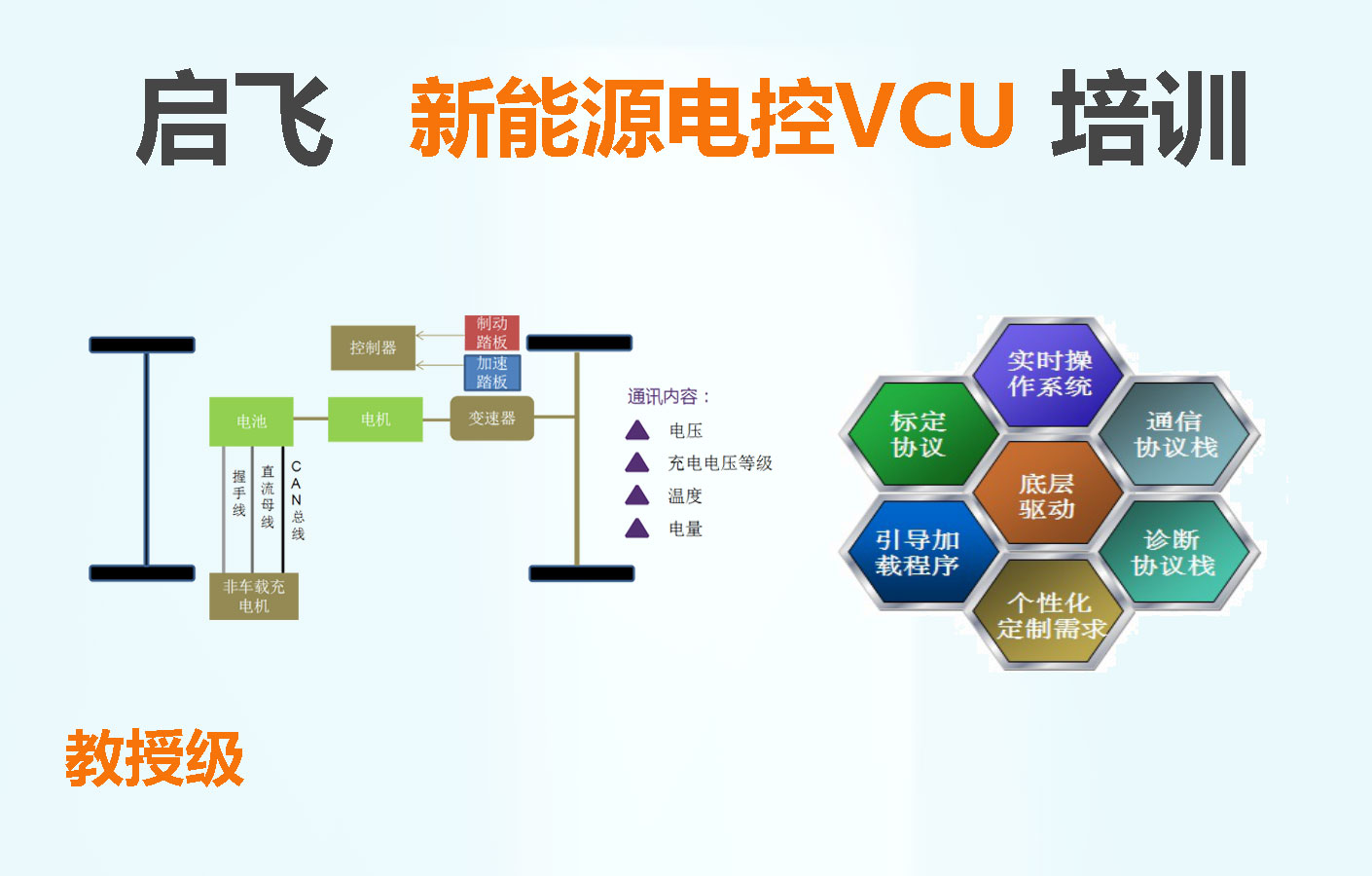 启飞 新能源电控VCU 培训

控制器
制动踏板
加速踏板
电池
电机
变速器
握手线
直流母线
CAN总线
非车载充电机

通讯内容：
电压
充电电压等级
温度
电量

实时操作系统
标定协议
通信协议栈
底层驱动
引导加载程序
诊断协议栈
个性化定制需求

教授级